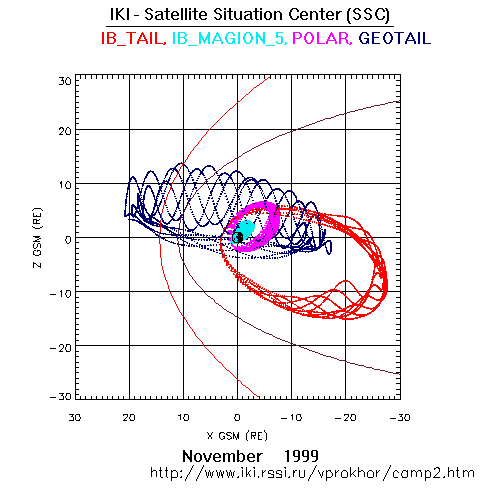 IKI - Satellite Situation Center (SSC)
IB_TAIL, IB_MAGION_5, POLAR, GEOTAIL

30
20
10
0
−10
−20
−30

Z GSM (RE)

30 20 10 0 −10 −20 −30

X GSM (RE)

November 1999
http://www.iki.rssi.ru/vprokhor/camp2.htm